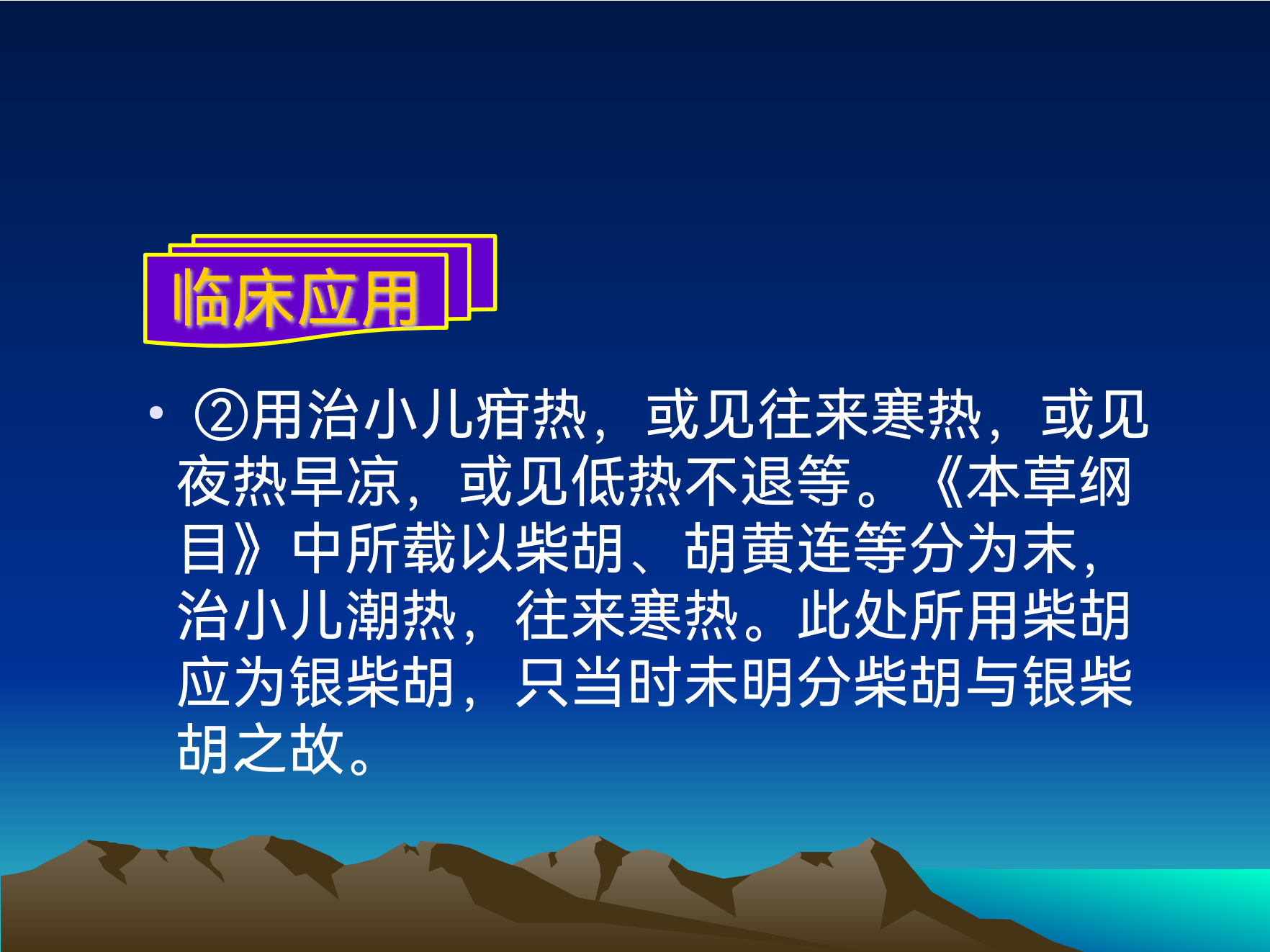 临床应用

• ②用治小儿疳热，或见往来寒热，或见夜热早凉，或见低热不退等。《本草纲目》中所载以柴胡、胡黄连等分为末，治小儿潮热，往来寒热。此处所用柴胡应为银柴胡，只当时未明分柴胡与银柴胡之故。